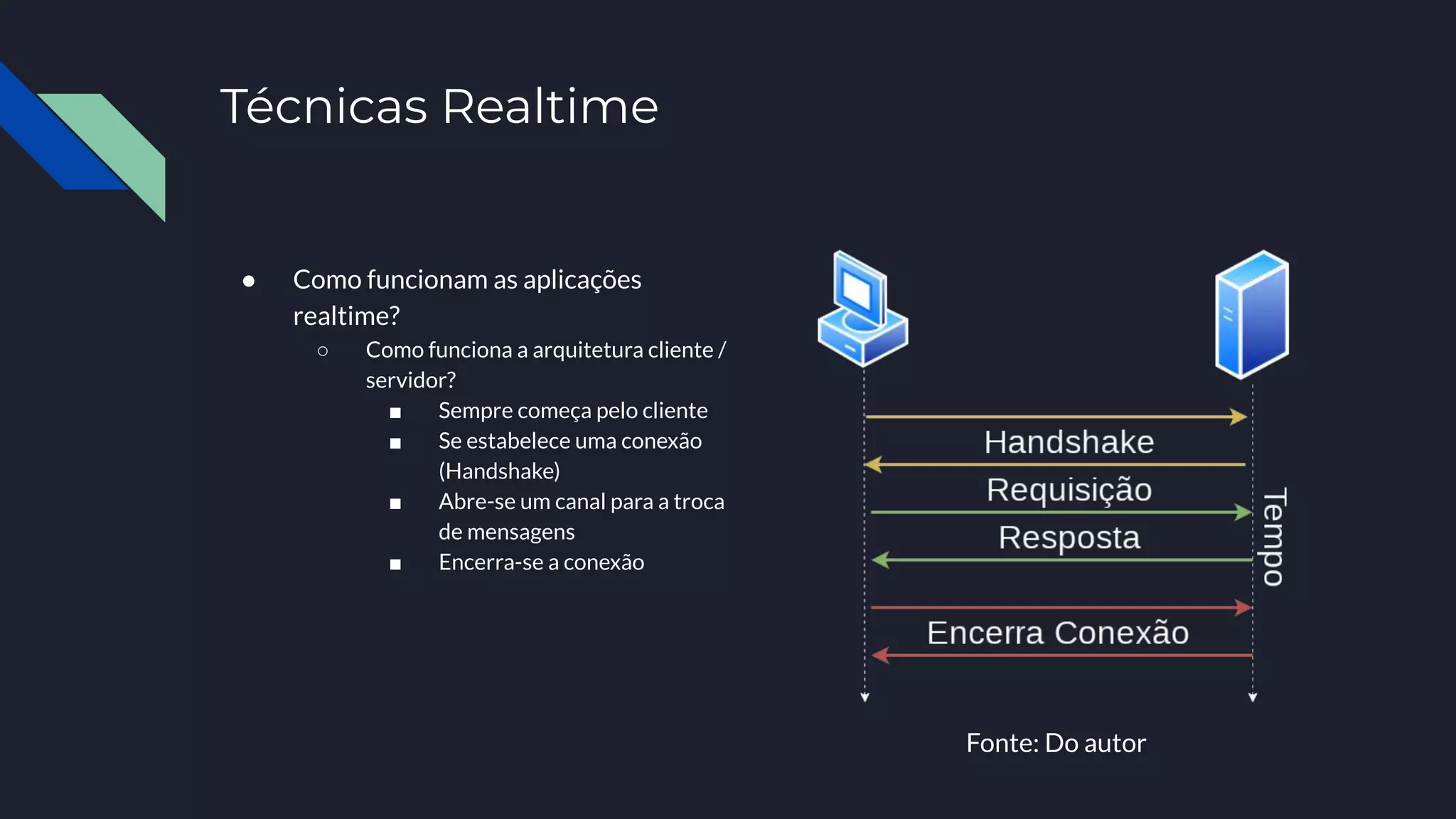 Técnicas Realtime

● Como funcionam as aplicações realtime?
  ○ Como funciona a arquitetura cliente / servidor?
    ■ Sempre começa pelo cliente
    ■ Se estabelece uma conexão (Handshake)
    ■ Abre-se um canal para a troca de mensagens
    ■ Encerra-se a conexão

Handshake
Requisição
Resposta
Encerra Conexão
Tempo

Fonte: Do autor